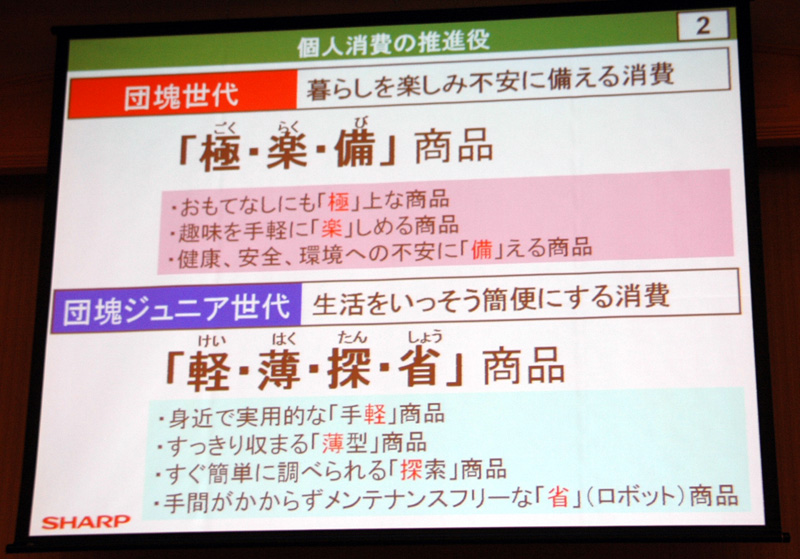 個人消費の推進役

2

団塊世代　暮らしを楽しみ不安に備える消費

ごく　らく　び
「極・楽・備」商品

・おもてなしにも「極」上な商品
・趣味を手軽に「楽」しめる商品
・健康、安全、環境への不安に「備」える商品

団塊ジュニア世代　生活をいっそう簡便にする消費

けい　はく　たん　しょう
「軽・薄・探・省」商品

・身近で実用的な「手軽」商品
・すっきり収まる「薄型」商品
・すぐ簡単に調べられる「探索」商品
・手間がかからずメンテナンスフリーな「省」（ロボット）商品

SHARP